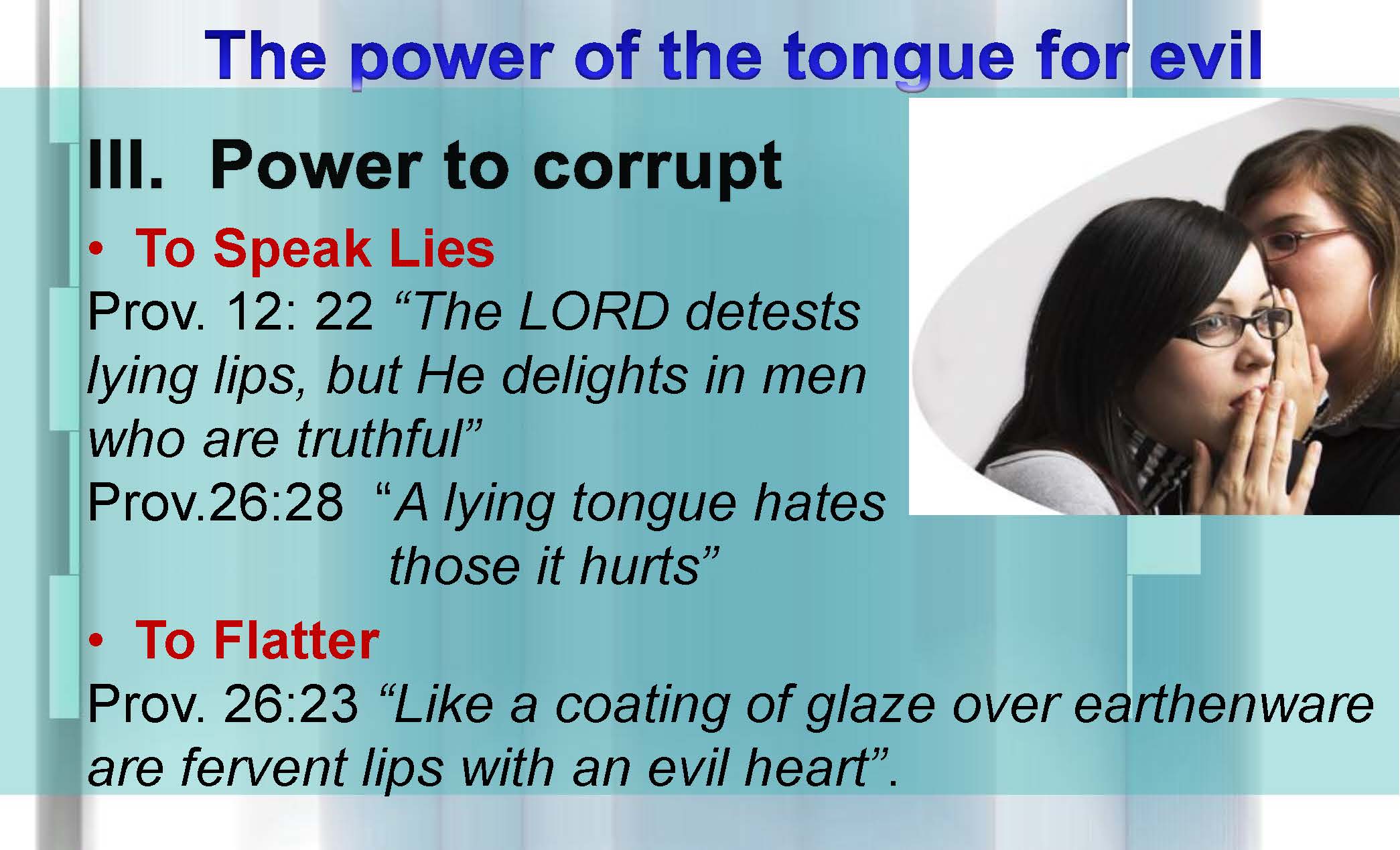 The power of the tongue for evil

III. Power to corrupt

• To Speak Lies

Prov. 12: 22 “The LORD detests lying lips, but He delights in men who are truthful”

Prov.26:28 “A lying tongue hates those it hurts”

• To Flatter

Prov. 26:23 “Like a coating of glaze over earthenware are fervent lips with an evil heart”.